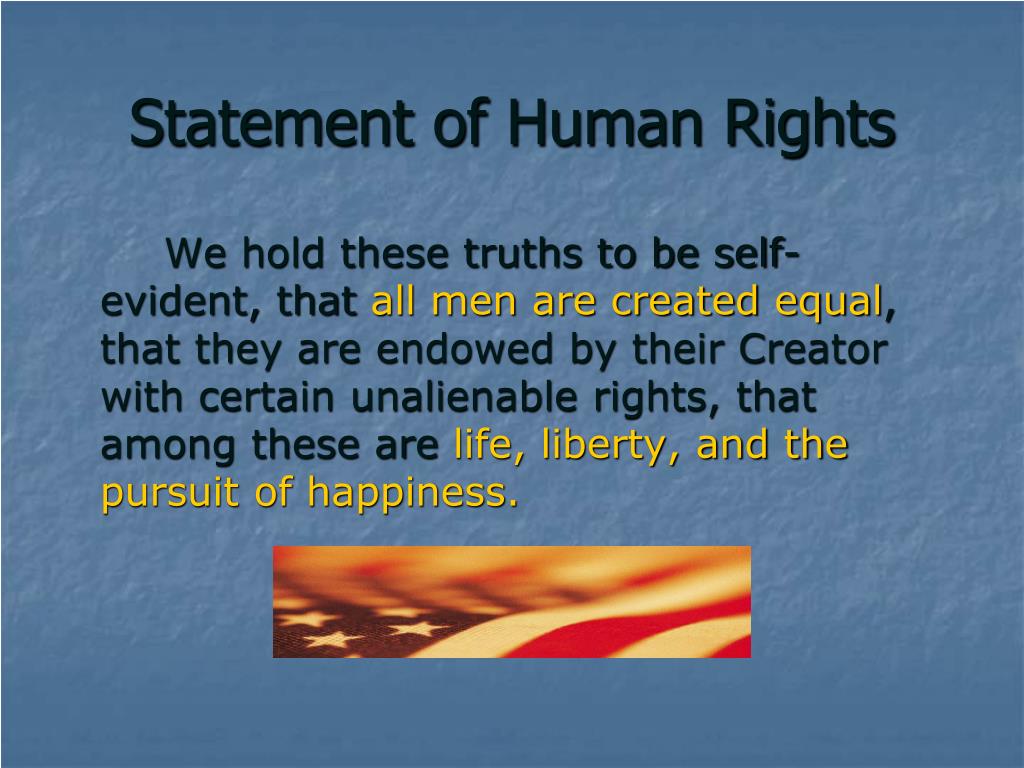 Statement of Human Rights

We hold these truths to be self-evident, that all men are created equal, that they are endowed by their Creator with certain unalienable rights, that among these are life, liberty, and the pursuit of happiness.